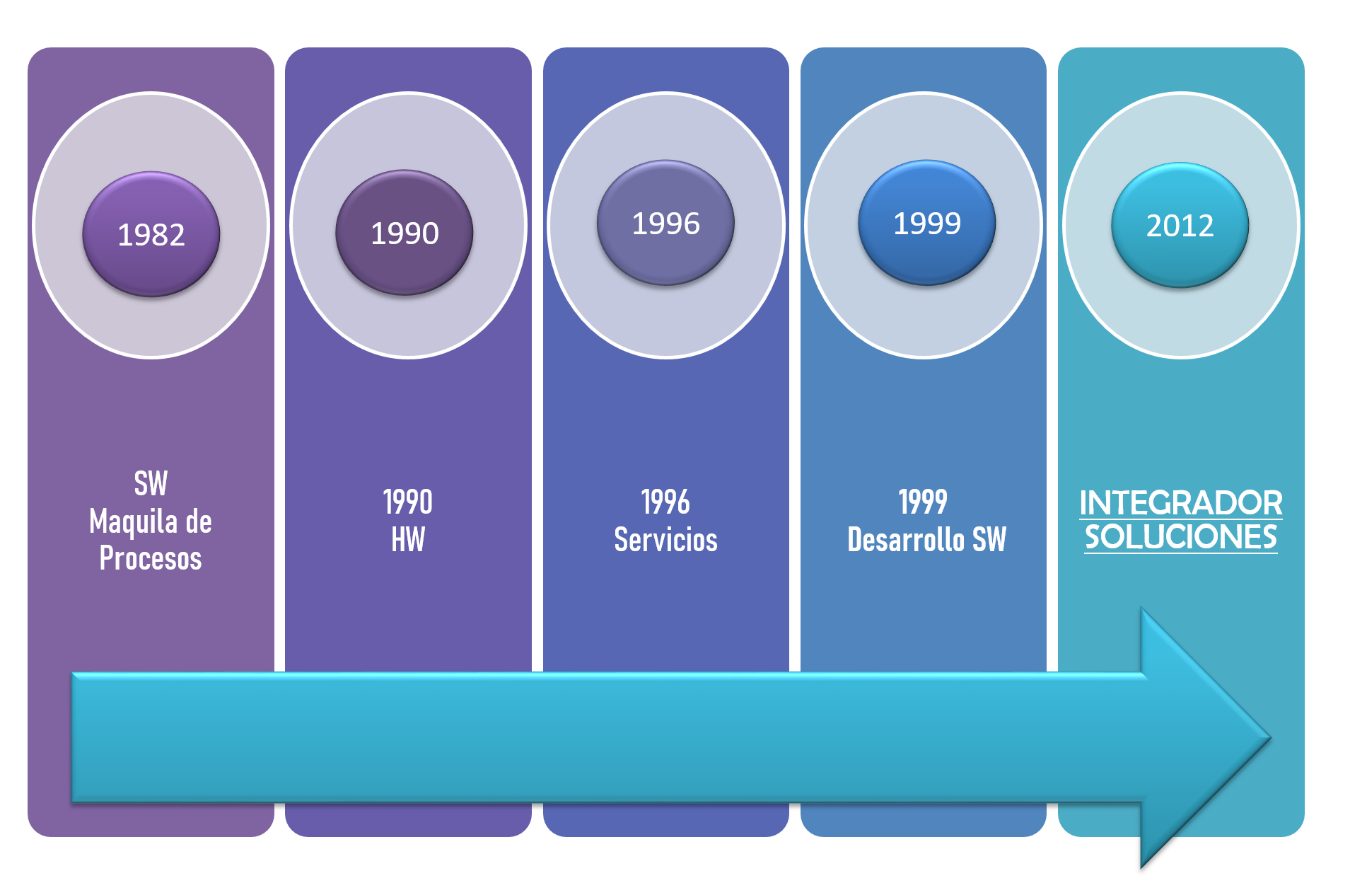 1982

SW
Maquila de
Procesos

1990

1990
HW

1996

1996
Servicios

1999

1999
Desarrollo SW

2012

INTEGRADOR
SOLUCIONES